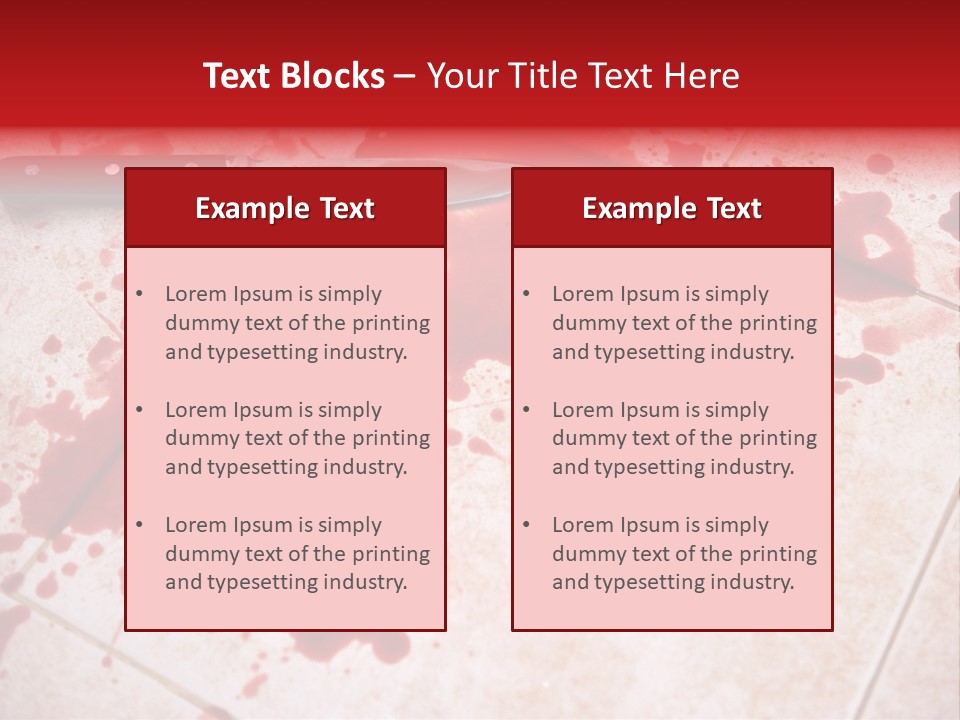 Text Blocks – Your Title Text Here

Example Text

• Lorem Ipsum is simply dummy text of the printing and typesetting industry.

• Lorem Ipsum is simply dummy text of the printing and typesetting industry.

• Lorem Ipsum is simply dummy text of the printing and typesetting industry.

Example Text

• Lorem Ipsum is simply dummy text of the printing and typesetting industry.

• Lorem Ipsum is simply dummy text of the printing and typesetting industry.

• Lorem Ipsum is simply dummy text of the printing and typesetting industry.